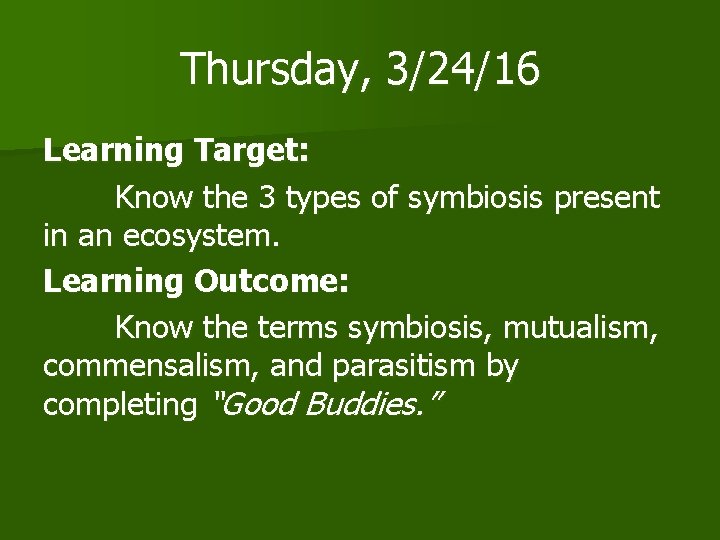 Thursday, 3/24/16

Learning Target:

Know the 3 types of symbiosis present in an ecosystem.

Learning Outcome:

Know the terms symbiosis, mutualism, commensalism, and parasitism by completing "Good Buddies."